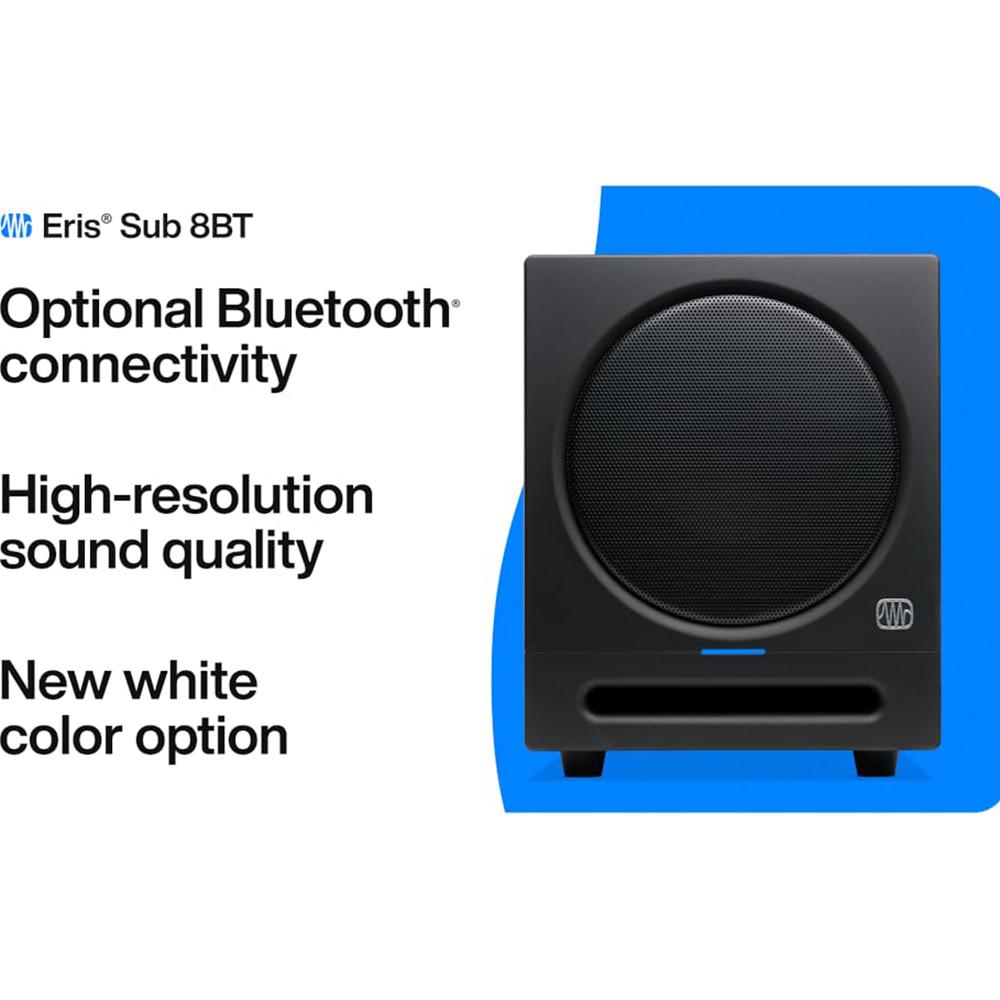 Eris® Sub 8BT

Optional Bluetooth® connectivity

High-resolution sound quality

New white color option